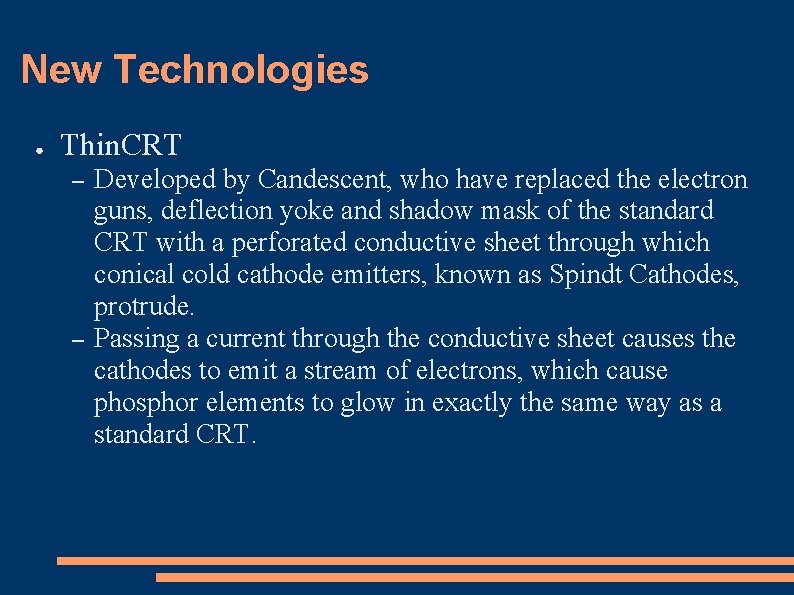 New Technologies

● ThinCRT

– Developed by Candescent, who have replaced the electron guns, deflection yoke and shadow mask of the standard CRT with a perforated conductive sheet through which conical cold cathode emitters, known as Spindt Cathodes, protrude.

– Passing a current through the conductive sheet causes the cathodes to emit a stream of electrons, which cause phosphor elements to glow in exactly the same way as a standard CRT.